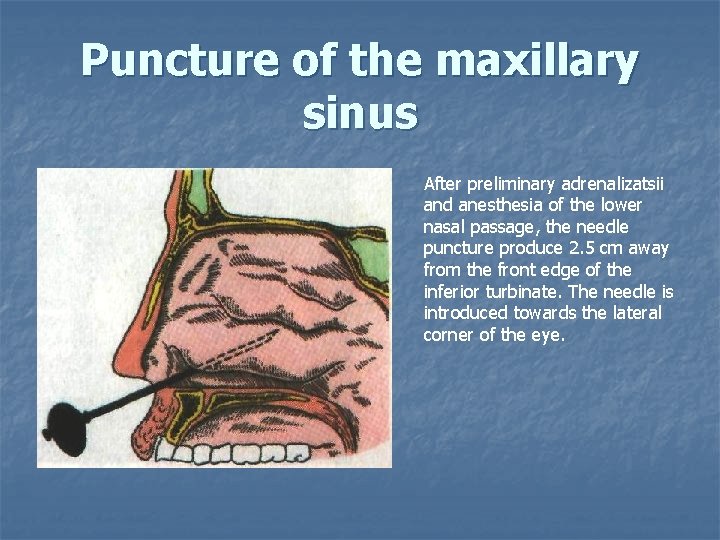 Puncture of the maxillary sinus

After preliminary adrenalizatsii and anesthesia of the lower nasal passage, the needle puncture produce 2.5 cm away from the front edge of the inferior turbinate. The needle is introduced towards the lateral corner of the eye.